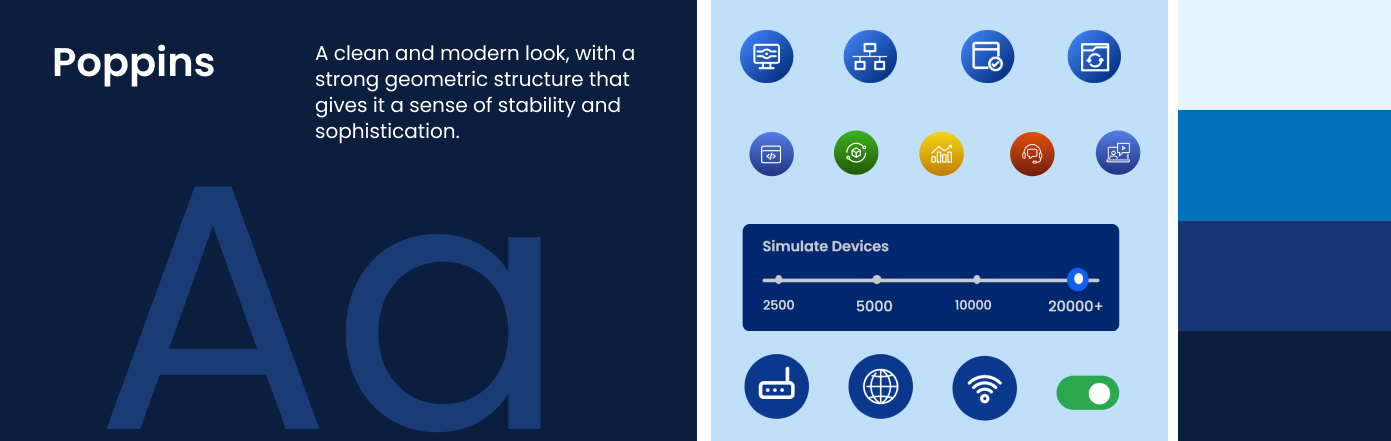 Poppins

A clean and modern look, with a strong geometric structure that gives it a sense of stability and sophistication.

Aa

Simulate Devices

2500 5000 10000 20000+